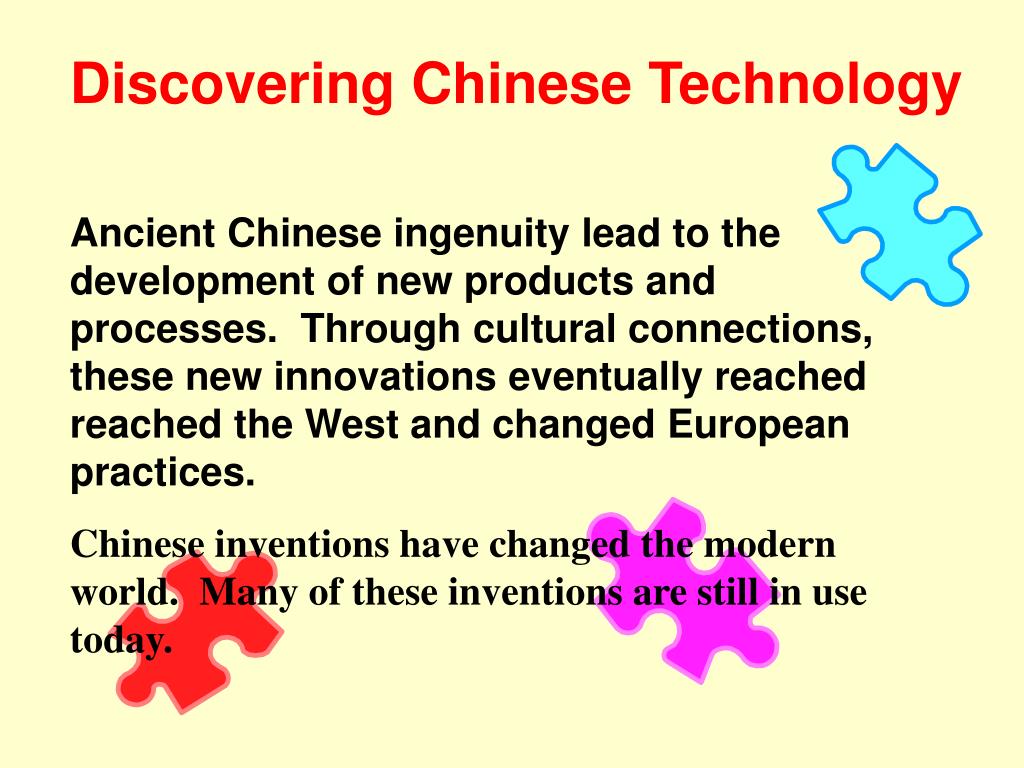 Discovering Chinese Technology

Ancient Chinese ingenuity lead to the development of new products and processes. Through cultural connections, these new innovations eventually reached reached the West and changed European practices.

Chinese inventions have changed the modern world. Many of these inventions are still in use today.